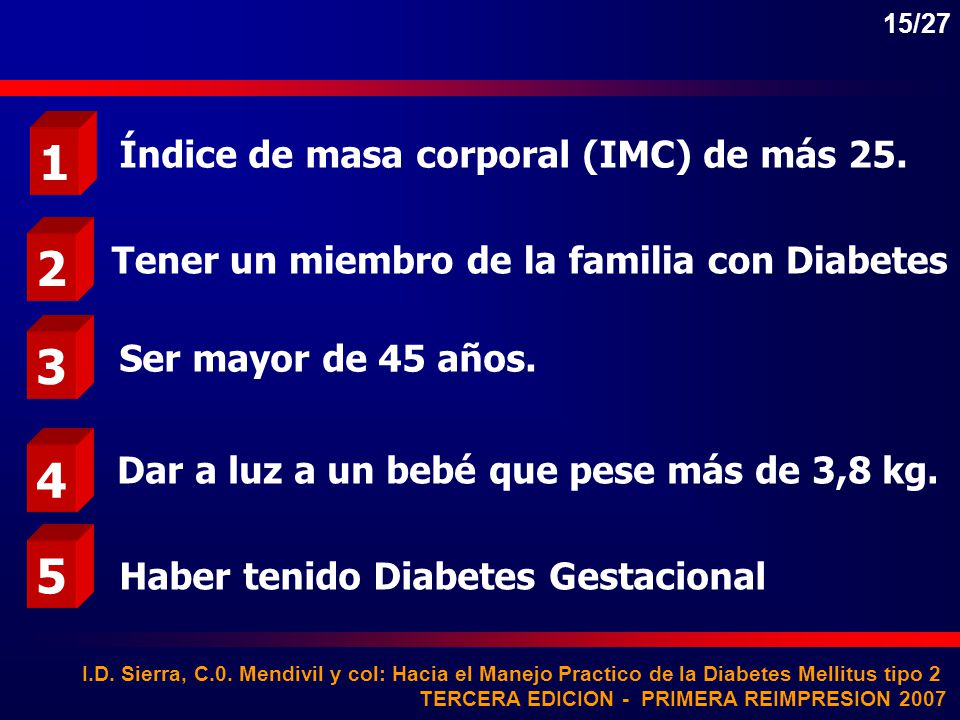 15/27

1 Índice de masa corporal (IMC) de más 25.

2 Tener un miembro de la familia con Diabetes

3 Ser mayor de 45 años.

4 Dar a luz a un bebé que pese más de 3,8 kg.

5 Haber tenido Diabetes Gestacional

I.D. Sierra, C.0. Mendivil y col: Hacia el Manejo Practico de la Diabetes Mellitus tipo 2
TERCERA EDICION - PRIMERA REIMPRESION 2007